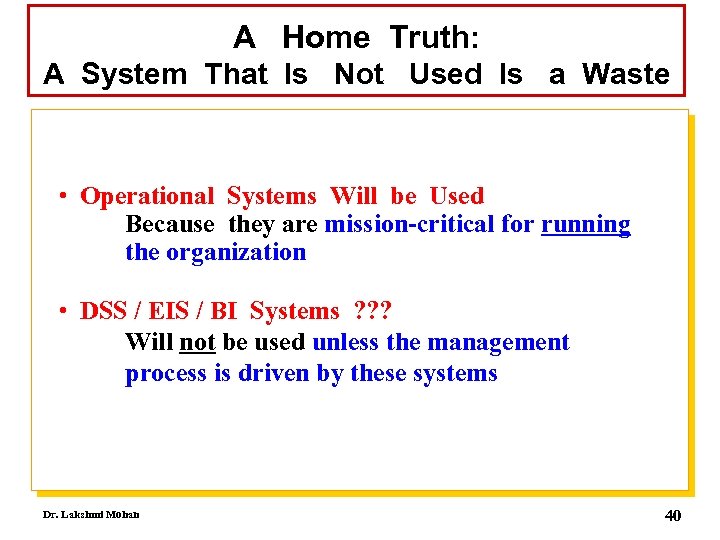 A Home Truth:
A System That Is Not Used Is a Waste

• Operational Systems Will be Used
Because they are mission-critical for running the organization

• DSS / EIS / BI Systems ???
Will not be used unless the management process is driven by these systems

Dr. Lakshmi Mohan

40